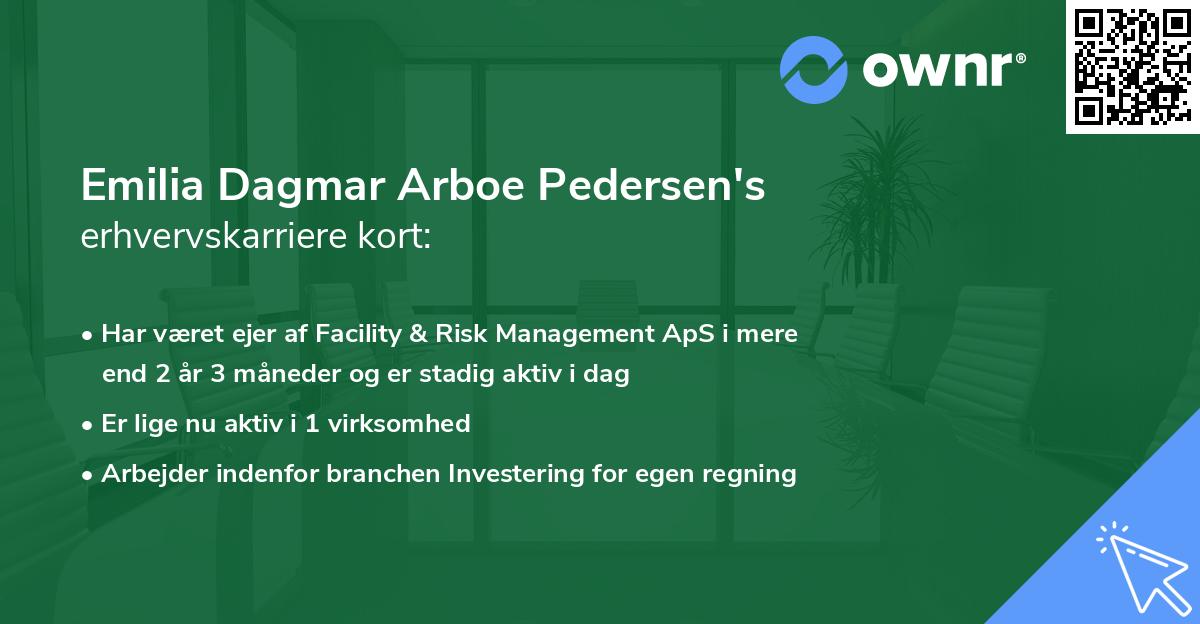 ownr®

Emilia Dagmar Arboe Pedersen's
erhvervskarriere kort:

• Har været ejer af Facility & Risk Management ApS i mere end 2 år 3 måneder og er stadig aktiv i dag
• Er lige nu aktiv i 1 virksomhed
• Arbejder indenfor branchen Investering for egen regning